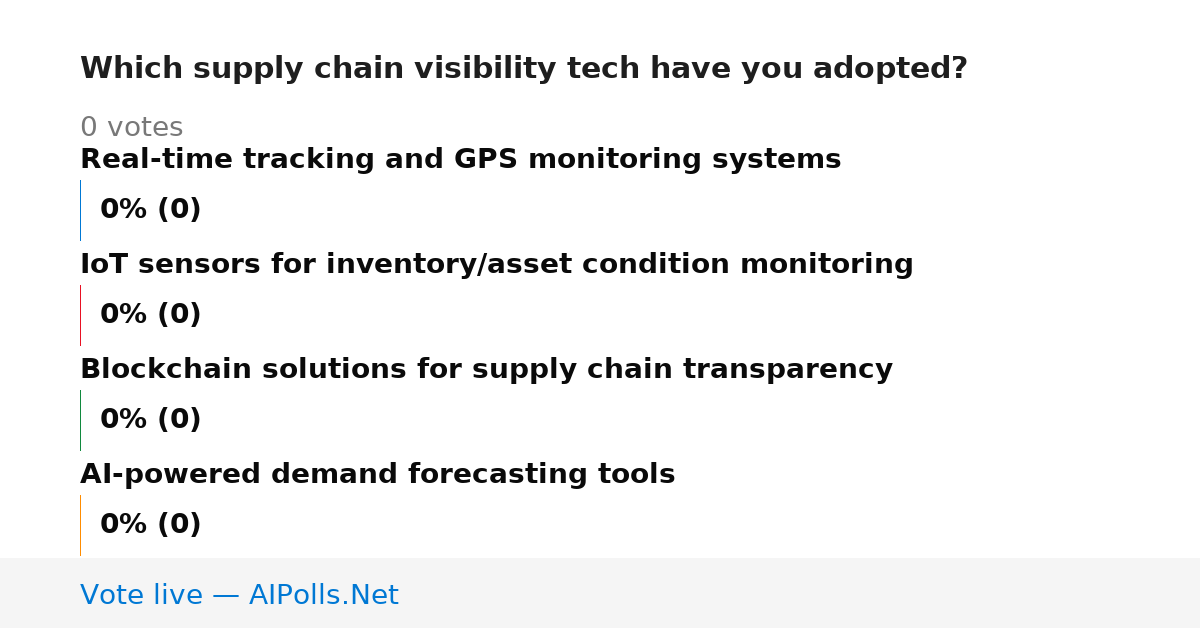 Which supply chain visibility tech have you adopted?

0 votes

Real-time tracking and GPS monitoring systems

0% (0)

IoT sensors for inventory/asset condition monitoring

0% (0)

Blockchain solutions for supply chain transparency

0% (0)

AI-powered demand forecasting tools

0% (0)

Vote live — AIPolls.Net